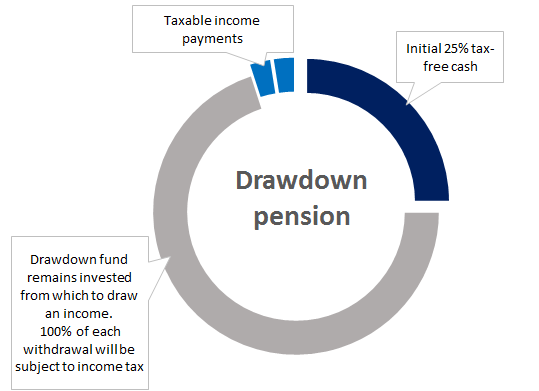 Taxable income payments

Initial 25% tax-free cash

Drawdown pension

Drawdown fund remains invested from which to draw an income.
100% of each withdrawal will be subject to income tax